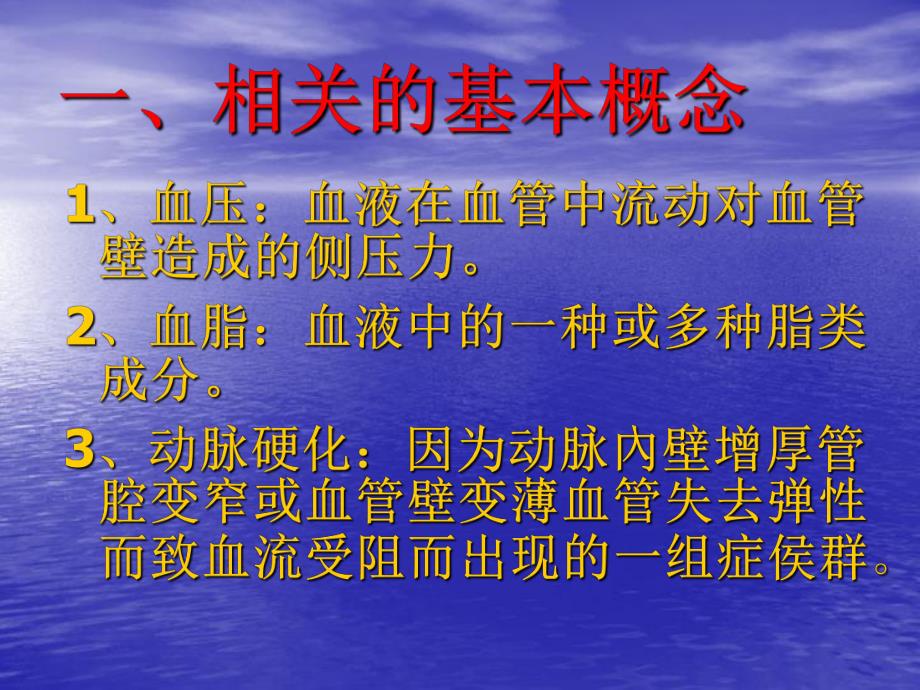 一、相关的基本概念

1、血压：血液在血管中流动对血管壁造成的侧压力。

2、血脂：血液中的一种或多种脂类成分。

3、动脉硬化：因为动脉内壁增厚管腔变窄或血管壁变薄血管失去弹性而致血流受阻而出现的一组症侯群。